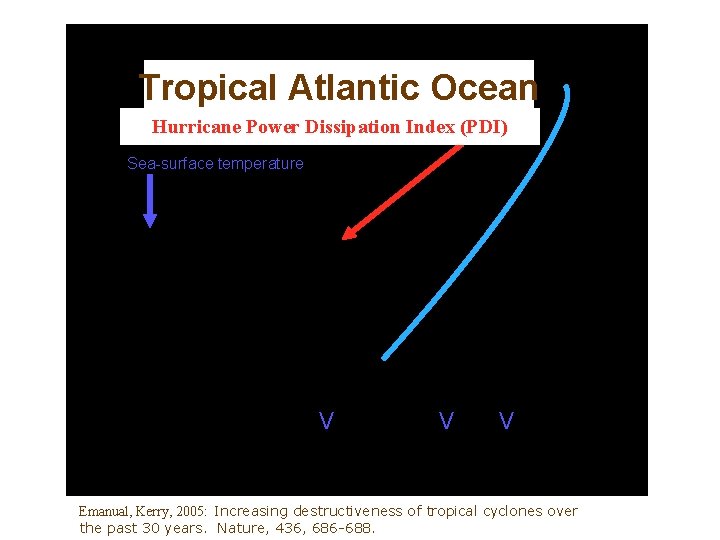 Tropical Atlantic Ocean

Hurricane Power Dissipation Index (PDI)

Sea-surface temperature

V V V

Emanual, Kerry, 2005: Increasing destructiveness of tropical cyclones over the past 30 years. Nature, 436, 686-688.